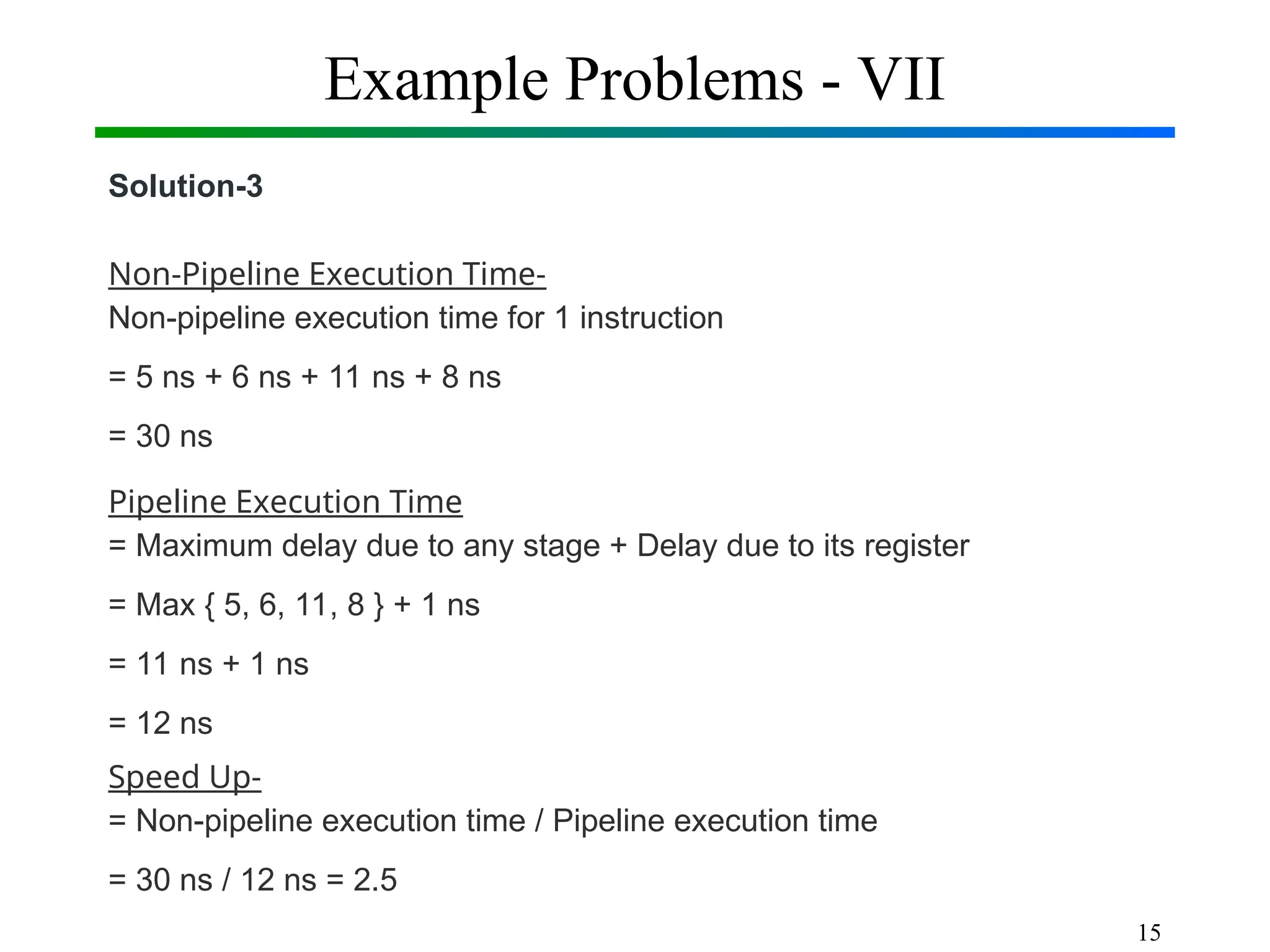 Example Problems - VII

Solution-3

Non-Pipeline Execution Time-
Non-pipeline execution time for 1 instruction

= 5 ns + 6 ns + 11 ns + 8 ns

= 30 ns

Pipeline Execution Time
= Maximum delay due to any stage + Delay due to its register

= Max { 5, 6, 11, 8 } + 1 ns

= 11 ns + 1 ns

= 12 ns

Speed Up-
= Non-pipeline execution time / Pipeline execution time

= 30 ns / 12 ns = 2.5

15